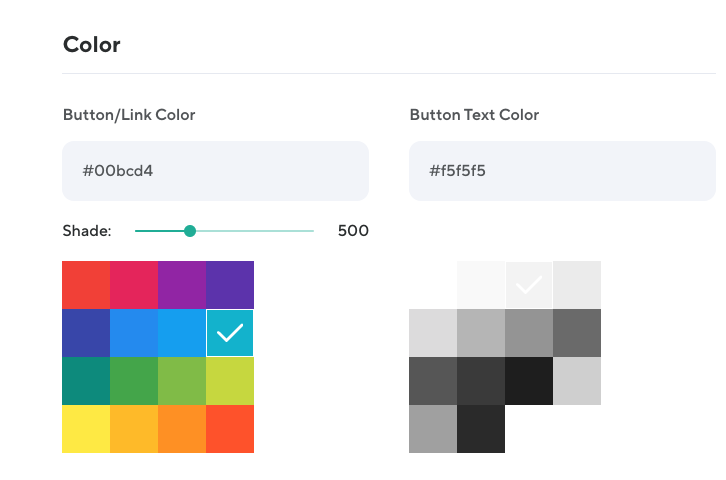 Color

Button/Link Color

#00bcd4

Shade: 500

Button Text Color

#f5f5f5